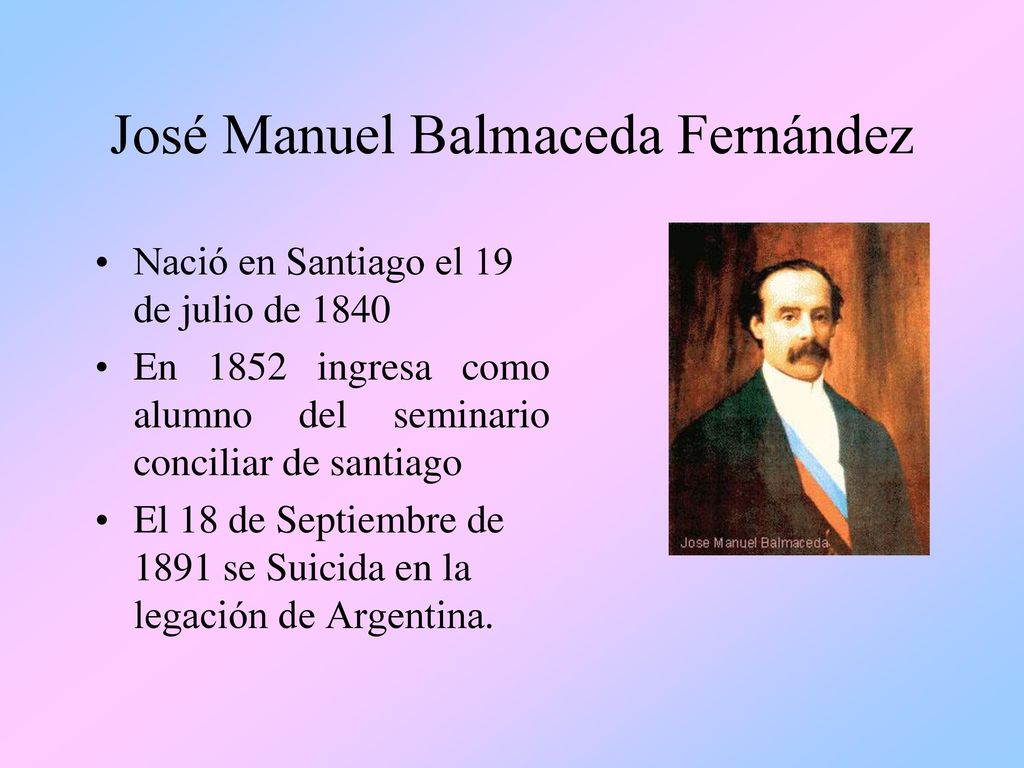 José Manuel Balmaceda Fernández

• Nació en Santiago el 19 de julio de 1840
• En 1852 ingresa como alumno del seminario conciliar de santiago
• El 18 de Septiembre de 1891 se Suicida en la legación de Argentina.

Jose Manuel Balmaceda